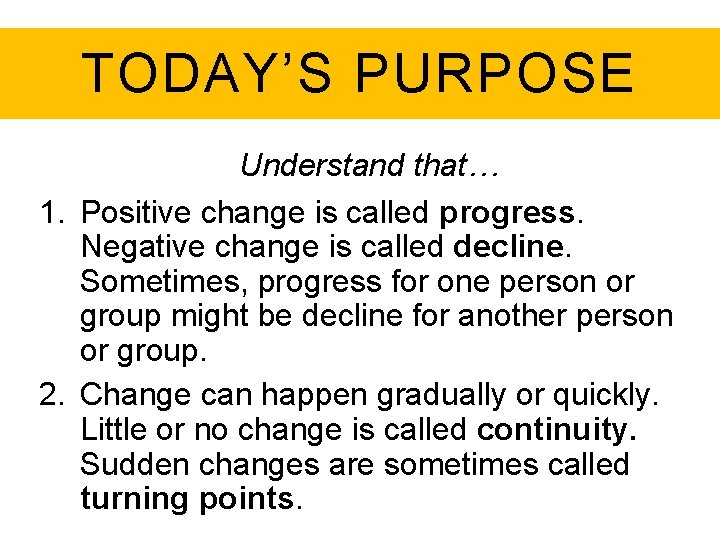 TODAY’S PURPOSE

Understand that…

1. Positive change is called progress. Negative change is called decline. Sometimes, progress for one person or group might be decline for another person or group.

2. Change can happen gradually or quickly. Little or no change is called continuity. Sudden changes are sometimes called turning points.